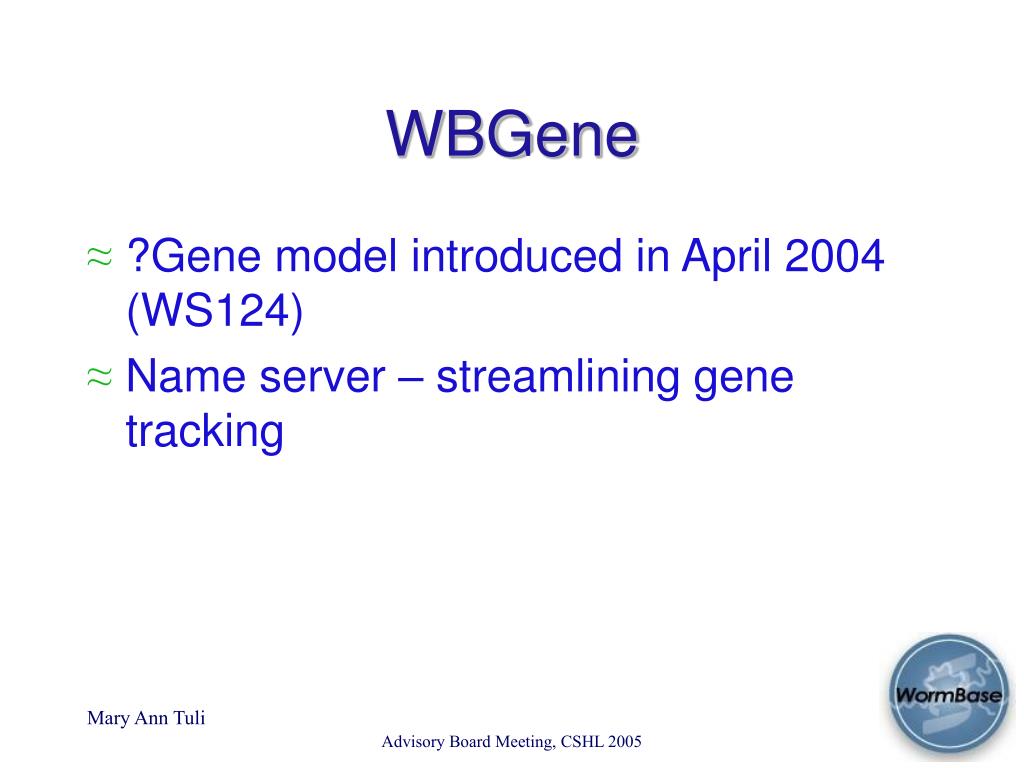 WBGene

≈ ?Gene model introduced in April 2004 (WS124)

≈ Name server – streamlining gene tracking

Mary Ann Tuli

Advisory Board Meeting, CSHL 2005

WormBase